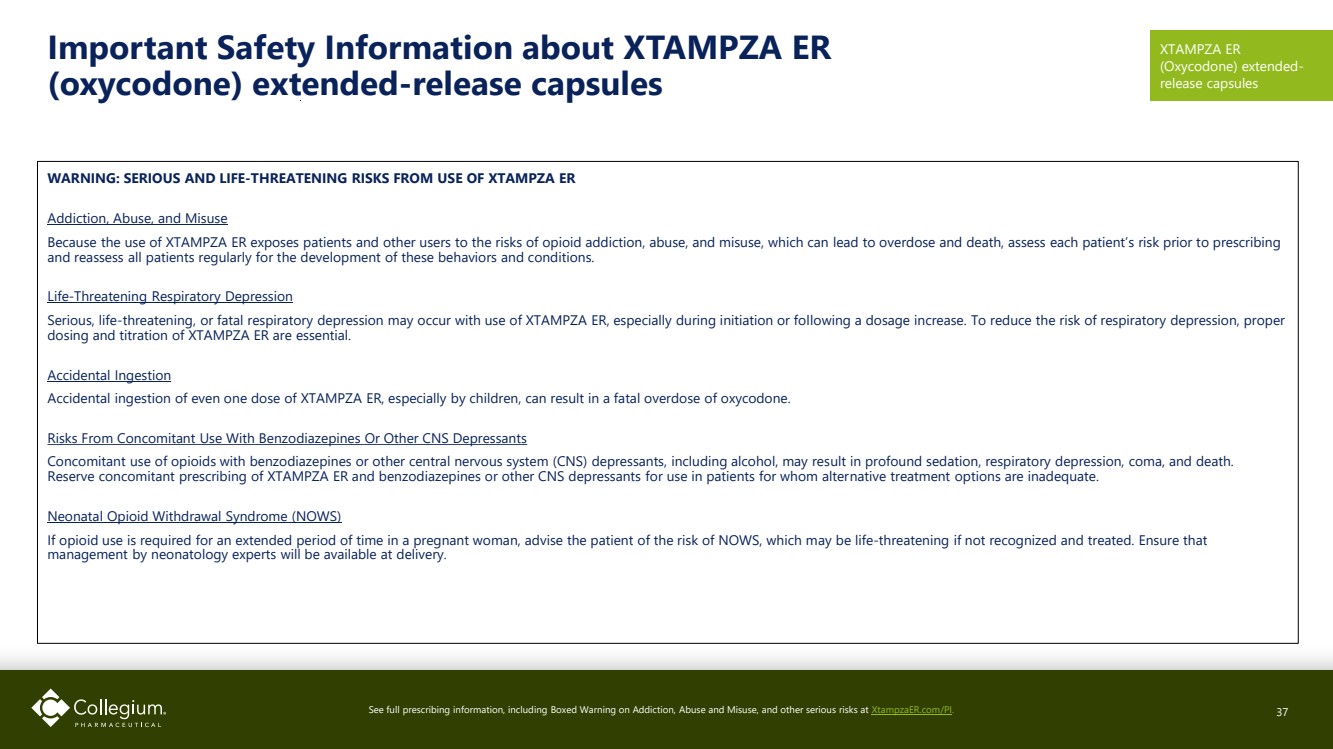 Important Safety Information about XTAMPZA ER (oxycodone) extended-release capsules

XTAMPZA ER (Oxycodone) extended-release capsules

WARNING: SERIOUS AND LIFE-THREATENING RISKS FROM USE OF XTAMPZA ER

Addiction, Abuse, and Misuse

Because the use of XTAMPZA ER exposes patients and other users to the risks of opioid addiction, abuse, and misuse, which can lead to overdose and death, assess each patient's risk prior to prescribing and reassess all patients regularly for the development of these behaviors and conditions.

Life-Threatening Respiratory Depression

Serious, life-threatening, or fatal respiratory depression may occur with use of XTAMPZA ER, especially during initiation or following a dosage increase. To reduce the risk of respiratory depression, proper dosing and titration of XTAMPZA ER are essential.

Accidental Ingestion

Accidental ingestion of even one dose of XTAMPZA ER, especially by children, can result in a fatal overdose of oxycodone.

Risks From Concomitant Use With Benzodiazepines Or Other CNS Depressants

Concomitant use of opioids with benzodiazepines or other central nervous system (CNS) depressants, including alcohol, may result in profound sedation, respiratory depression, coma, and death. Reserve concomitant prescribing of XTAMPZA ER and benzodiazepines or other CNS depressants for use in patients for whom alternative treatment options are inadequate.

Neonatal Opioid Withdrawal Syndrome (NOWS)

If opioid use is required for an extended period of time in a pregnant woman, advise the patient of the risk of NOWS, which may be life-threatening if not recognized and treated. Ensure that management by neonatology experts will be available at delivery.

Collegium. PHARMACEUTICAL

See full prescribing information, including Boxed Warning on Addiction, Abuse and Misuse, and other serious risks at XtampzaER.com/PI.

37